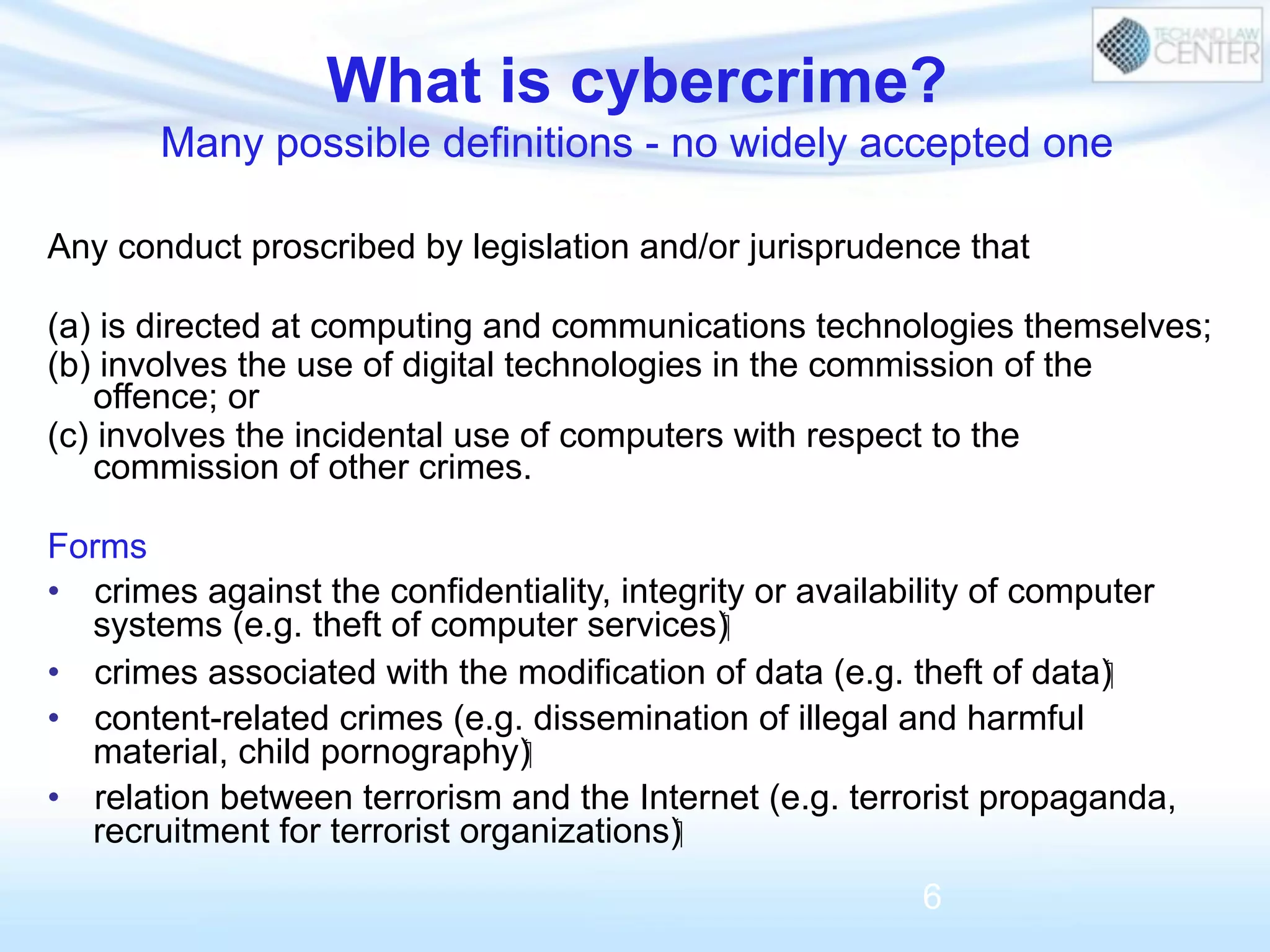 TECH AND LAW CENTER

What is cybercrime?
Many possible definitions - no widely accepted one

Any conduct proscribed by legislation and/or jurisprudence that

(a) is directed at computing and communications technologies themselves;
(b) involves the use of digital technologies in the commission of the offence; or
(c) involves the incidental use of computers with respect to the commission of other crimes.

Forms
• crimes against the confidentiality, integrity or availability of computer systems (e.g. theft of computer services)
• crimes associated with the modification of data (e.g. theft of data)
• content-related crimes (e.g. dissemination of illegal and harmful material, child pornography)
• relation between terrorism and the Internet (e.g. terrorist propaganda, recruitment for terrorist organizations)

6